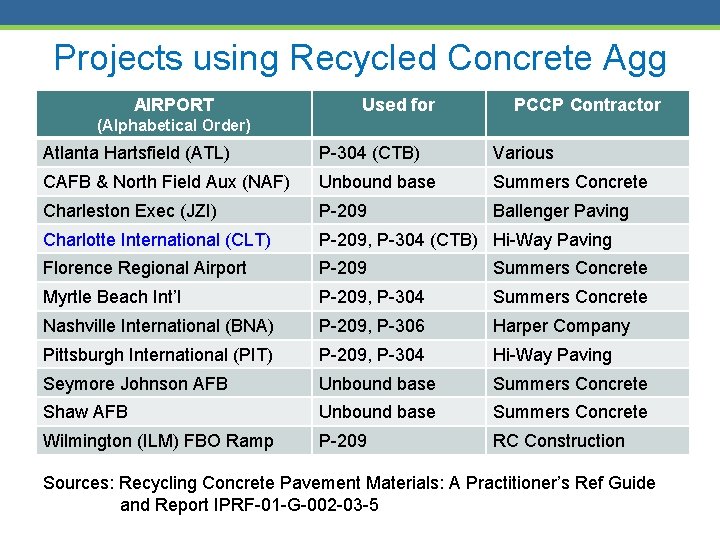 Projects using Recycled Concrete Agg

| AIRPORT (Alphabetical Order) | Used for | PCCP Contractor |
|---|---|---|
| Atlanta Hartsfield (ATL) | P-304 (CTB) | Various |
| CAFB & North Field Aux (NAF) | Unbound base | Summers Concrete |
| Charleston Exec (JZI) | P-209 | Ballenger Paving |
| Charlotte International (CLT) | P-209, P-304 (CTB) | Hi-Way Paving |
| Florence Regional Airport | P-209 | Summers Concrete |
| Myrtle Beach Int'l | P-209, P-304 | Summers Concrete |
| Nashville International (BNA) | P-209, P-306 | Harper Company |
| Pittsburgh International (PIT) | P-209, P-304 | Hi-Way Paving |
| Seymore Johnson AFB | Unbound base | Summers Concrete |
| Shaw AFB | Unbound base | Summers Concrete |
| Wilmington (ILM) FBO Ramp | P-209 | RC Construction |

Sources: Recycling Concrete Pavement Materials: A Practitioner's Ref Guide and Report IPRF-01-G-002-03-5